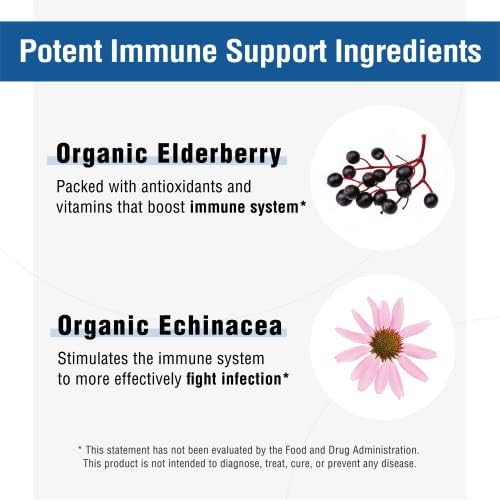 Potent Immune Support Ingredients

Organic Elderberry

Packed with antioxidants and vitamins that boost immune system*

Organic Echinacea

Stimulates the immune system to more effectively fight infection*

* This statement has not been evaluated by the Food and Drug Administration. This product is not intended to diagnose, treat, cure, or prevent any disease.